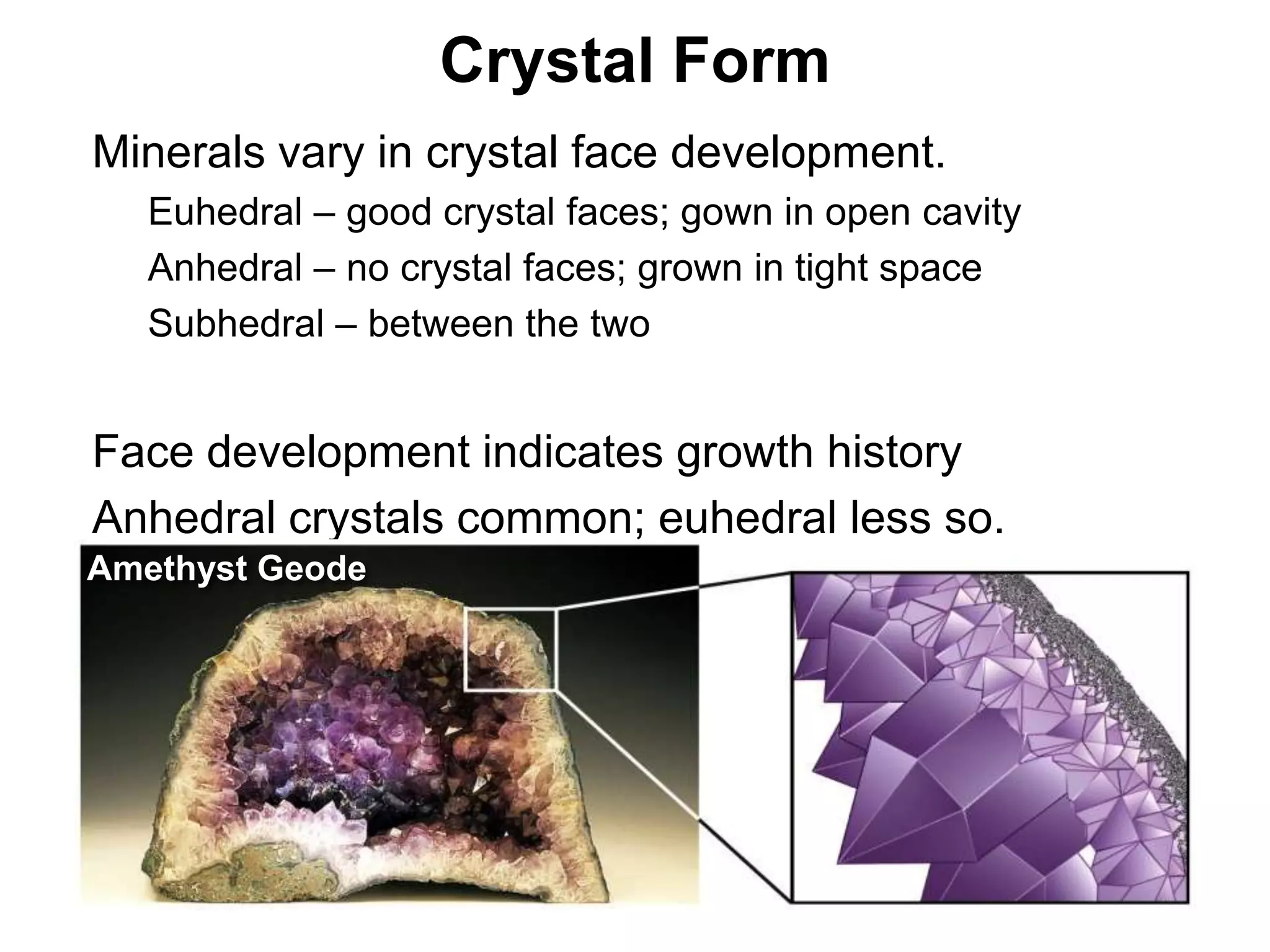 Crystal Form

Minerals vary in crystal face development.

Euhedral – good crystal faces; gown in open cavity

Anhedral – no crystal faces; grown in tight space

Subhedral – between the two

Face development indicates growth history

Anhedral crystals common; euhedral less so.

Amethyst Geode